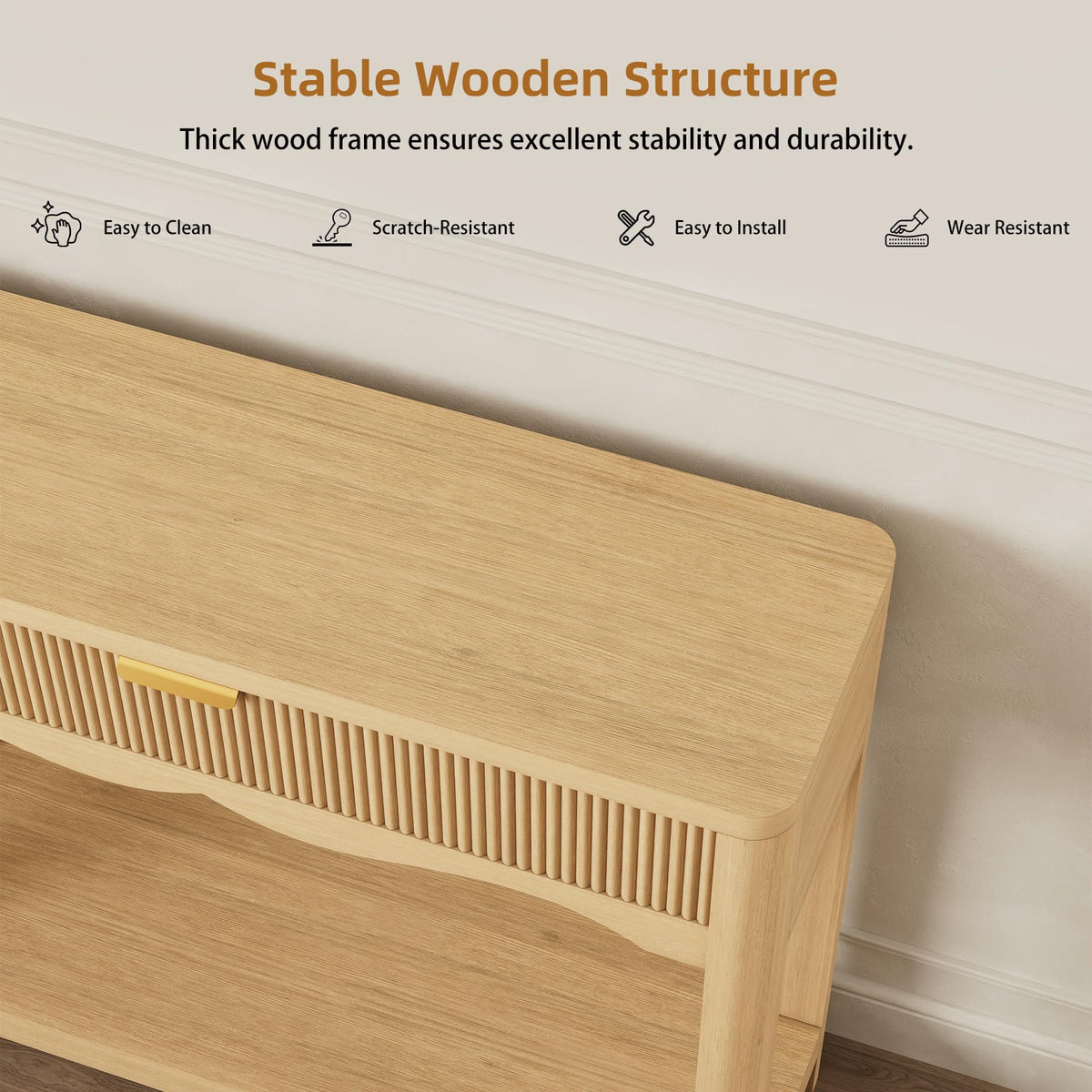 Stable Wooden Structure

Thick wood frame ensures excellent stability and durability.

Easy to Clean

Scratch-Resistant

Easy to Install

Wear Resistant